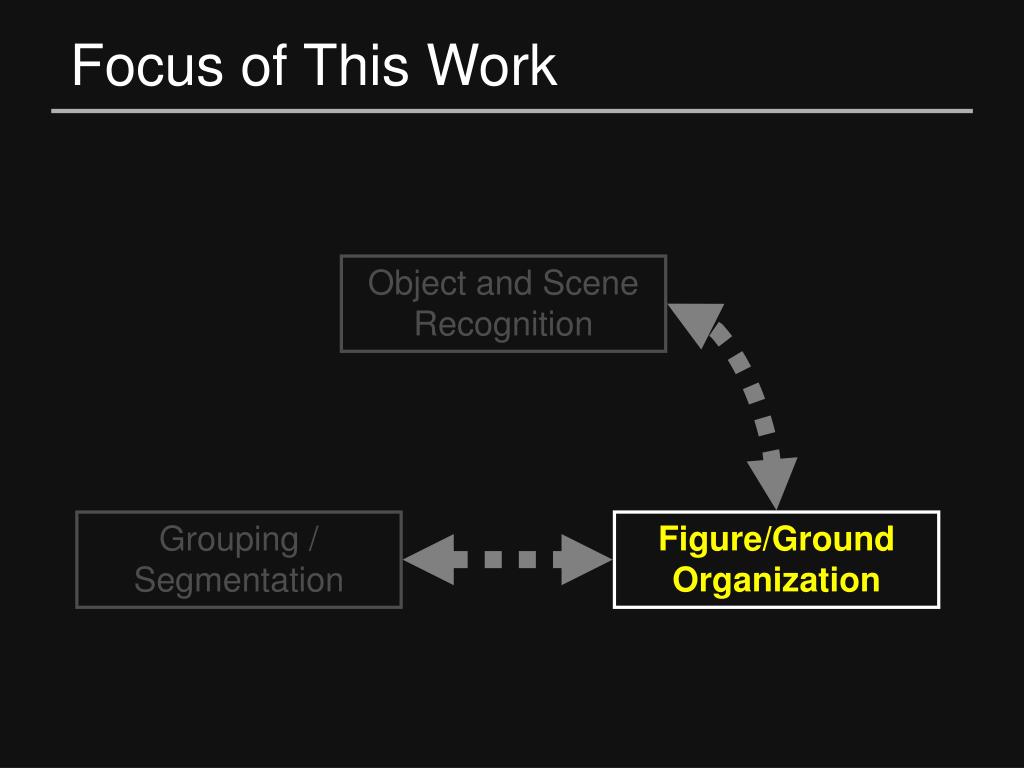 Focus of This Work

Object and Scene Recognition

Grouping / Segmentation

Figure/Ground Organization